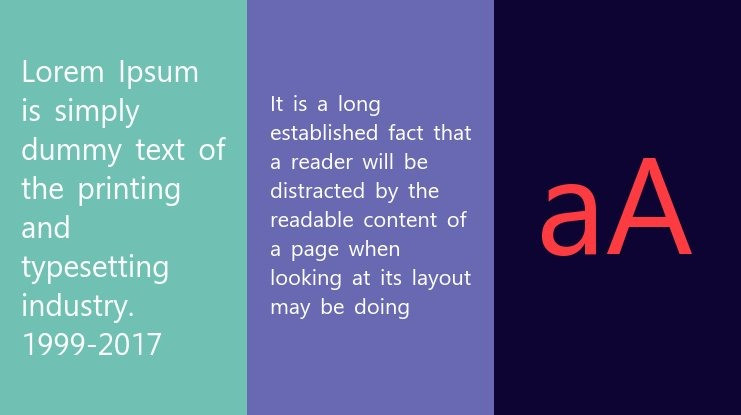 Lorem Ipsum is simply dummy text of the printing and typesetting industry. 1999-2017

It is a long established fact that a reader will be distracted by the readable content of a page when looking at its layout may be doing

aA